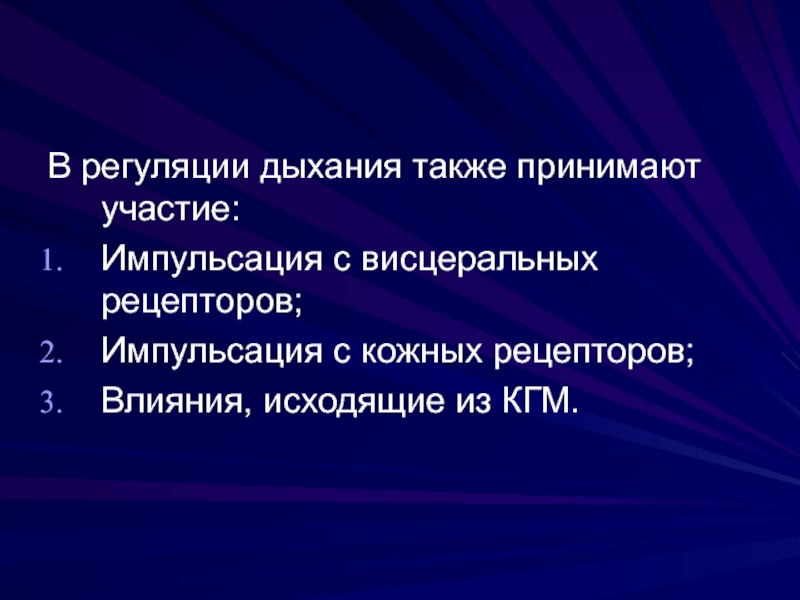 В регуляции дыхания также принимают участие:
1. Импульсация с висцеральных рецепторов;
2. Импульсация с кожных рецепторов;
3. Влияния, исходящие из КГМ.